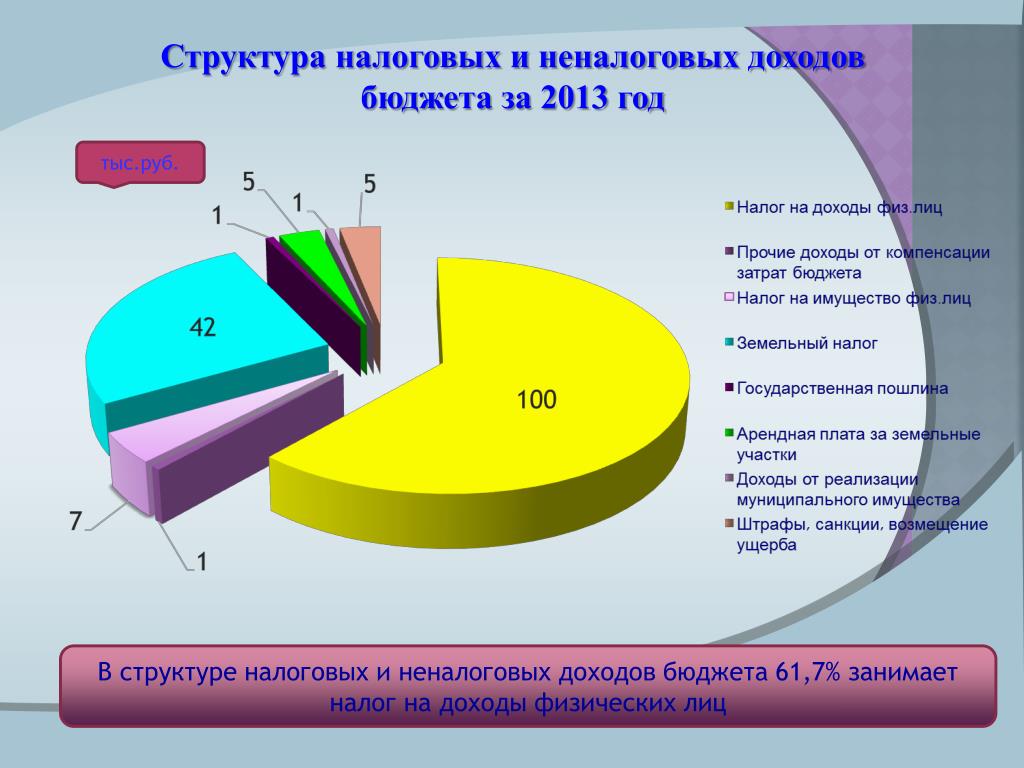 Структура налоговых и неналоговых доходов бюджета за 2013 год

тыс.руб.

5
1
5
1
42
100
7
1

Налог на доходы физ.лиц
Прочие доходы от компенсации затрат бюджета
Налог на имущество физ.лиц
Земельный налог
Государственная пошлина
Арендная плата за земельные участки
Доходы от реализации муниципального имущества
Штрафы, санкции, возмещение ущерба

В структуре налоговых и неналоговых доходов бюджета 61,7% занимает налог на доходы физических лиц